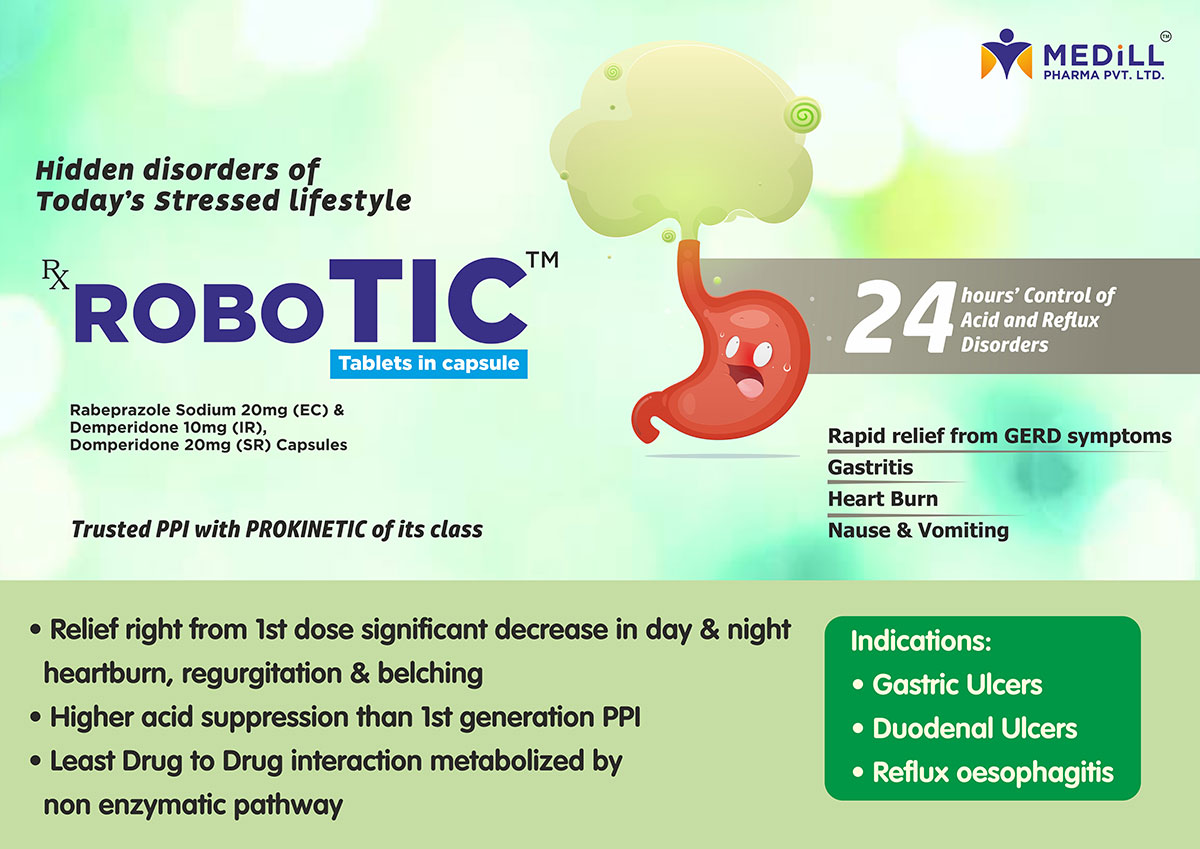 MEDiLL™
PHARMA PVT. LTD.

Hidden disorders of
Today's Stressed lifestyle

Rx ROBOTIC™
Tablets in capsule

Rabeprazole Sodium 20mg (EC) &
Demperidone 10mg (IR),
Domperidone 20mg (SR) Capsules

Trusted PPI with PROKINETIC of its class

24 hours' Control of Acid and Reflux Disorders

Rapid relief from GERD symptoms
Gastritis
Heart Burn
Nause & Vomiting

• Relief right from 1st dose significant decrease in day & night heartburn, regurgitation & belching
• Higher acid suppression than 1st generation PPI
• Least Drug to Drug interaction metabolized by non enzymatic pathway

Indications:
• Gastric Ulcers
• Duodenal Ulcers
• Reflux oesophagitis